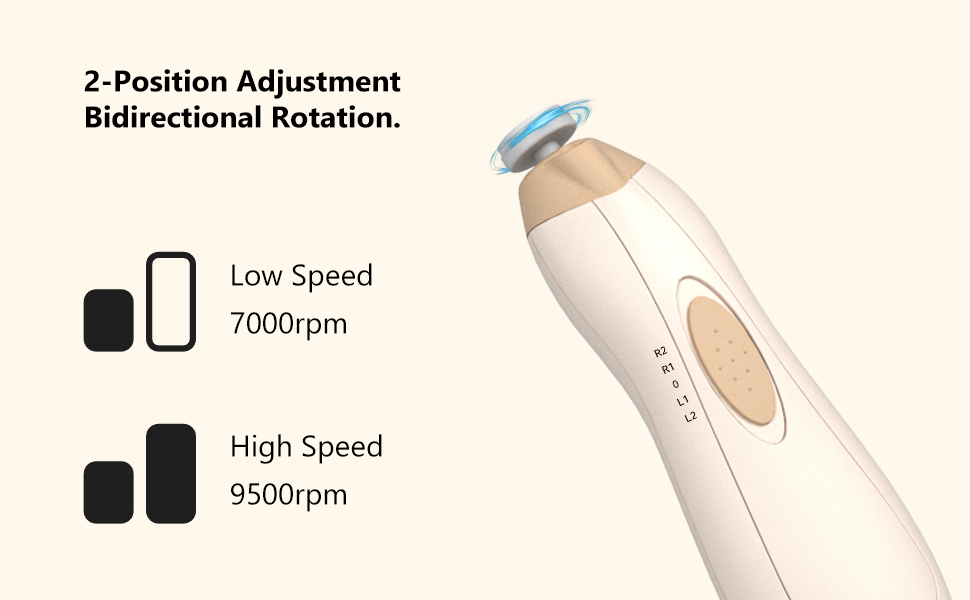 2-Position Adjustment
Bidirectional Rotation.

Low Speed
7000rpm

High Speed
9500rpm

R2
R1
0
L1
L2